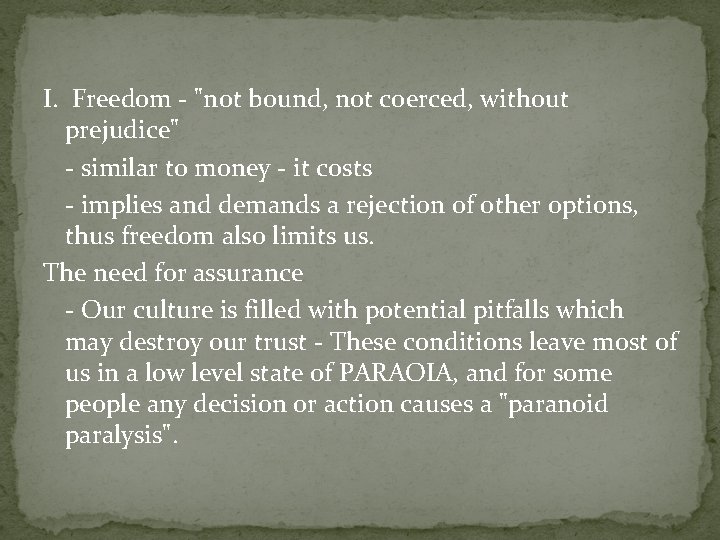 I. Freedom - "not bound, not coerced, without prejudice"

- similar to money - it costs

- implies and demands a rejection of other options, thus freedom also limits us.

The need for assurance

- Our culture is filled with potential pitfalls which may destroy our trust - These conditions leave most of us in a low level state of PARAOIA, and for some people any decision or action causes a "paranoid paralysis".